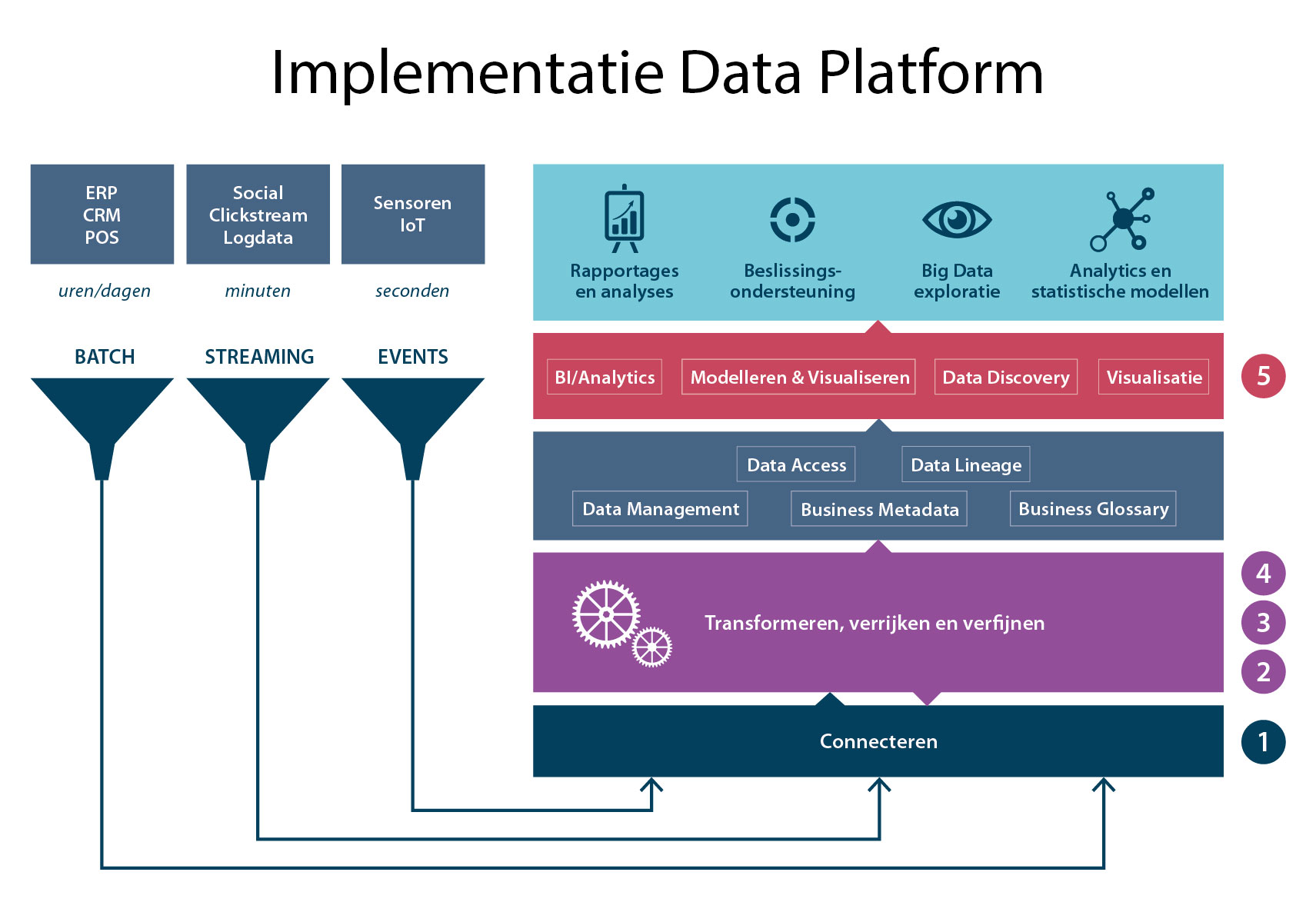 Implementatie Data Platform

ERP
CRM
POS

uren/dagen

BATCH

Social
Clickstream
Logdata

minuten

STREAMING

Sensoren
IoT

seconden

EVENTS

Rapportages en analyses

Beslissings-ondersteuning

Big Data exploratie

Analytics en statistische modellen

BI/Analytics

Modelleren & Visualiseren

Data Discovery

Visualisatie

5

Data Access

Data Lineage

Data Management

Business Metadata

Business Glossary

Transformeren, verrijken en verfijnen

4

3

2

Connecteren

1